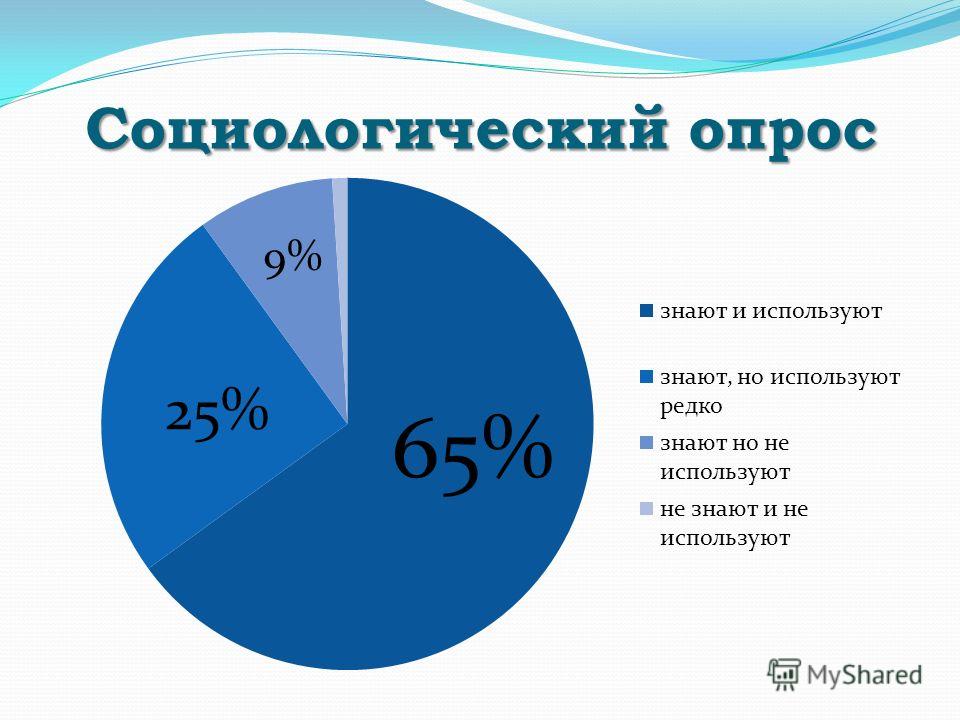 Социологический опрос

9%

25%

65%

знают и используют

знают, но используют редко

знают но не используют

не знают и не используют

MyShared